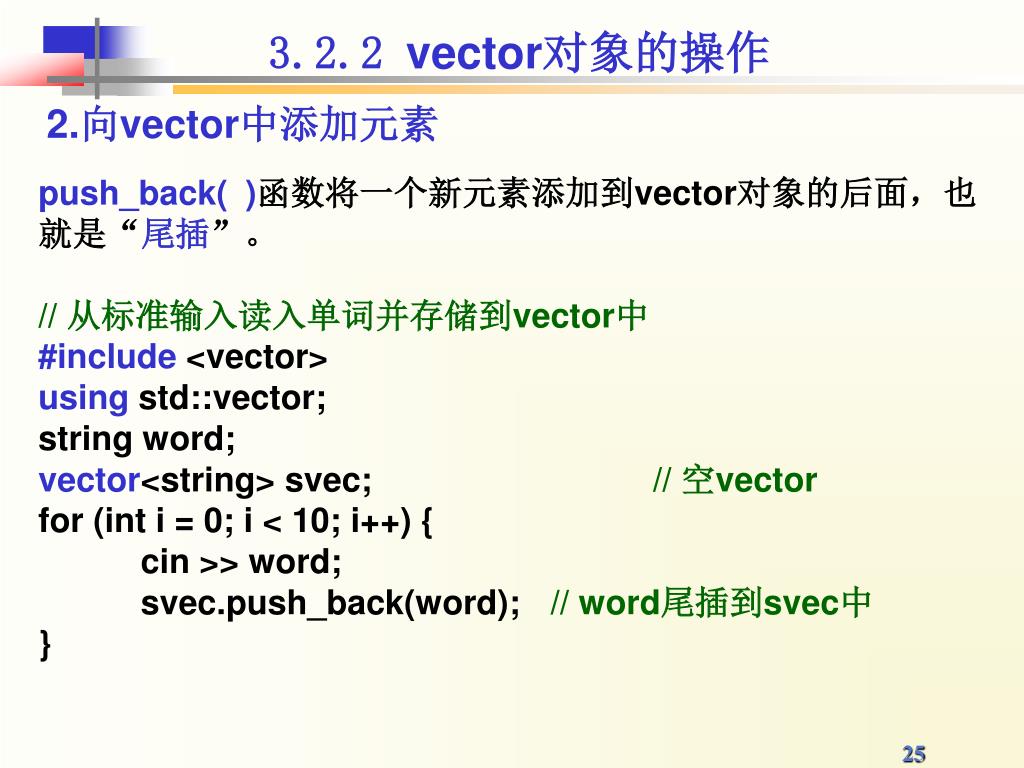 3.2.2 vector对象的操作

2.向vector中添加元素

push_back( )函数将一个新元素添加到vector对象的后面，也就是“尾插”。

// 从标准输入读入单词并存储到vector中
#include <vector>
using std::vector;
string word;
vector<string> svec; // 空vector
for (int i = 0; i < 10; i++) {
cin >> word;
svec.push_back(word); // word尾插到svec中
}

25